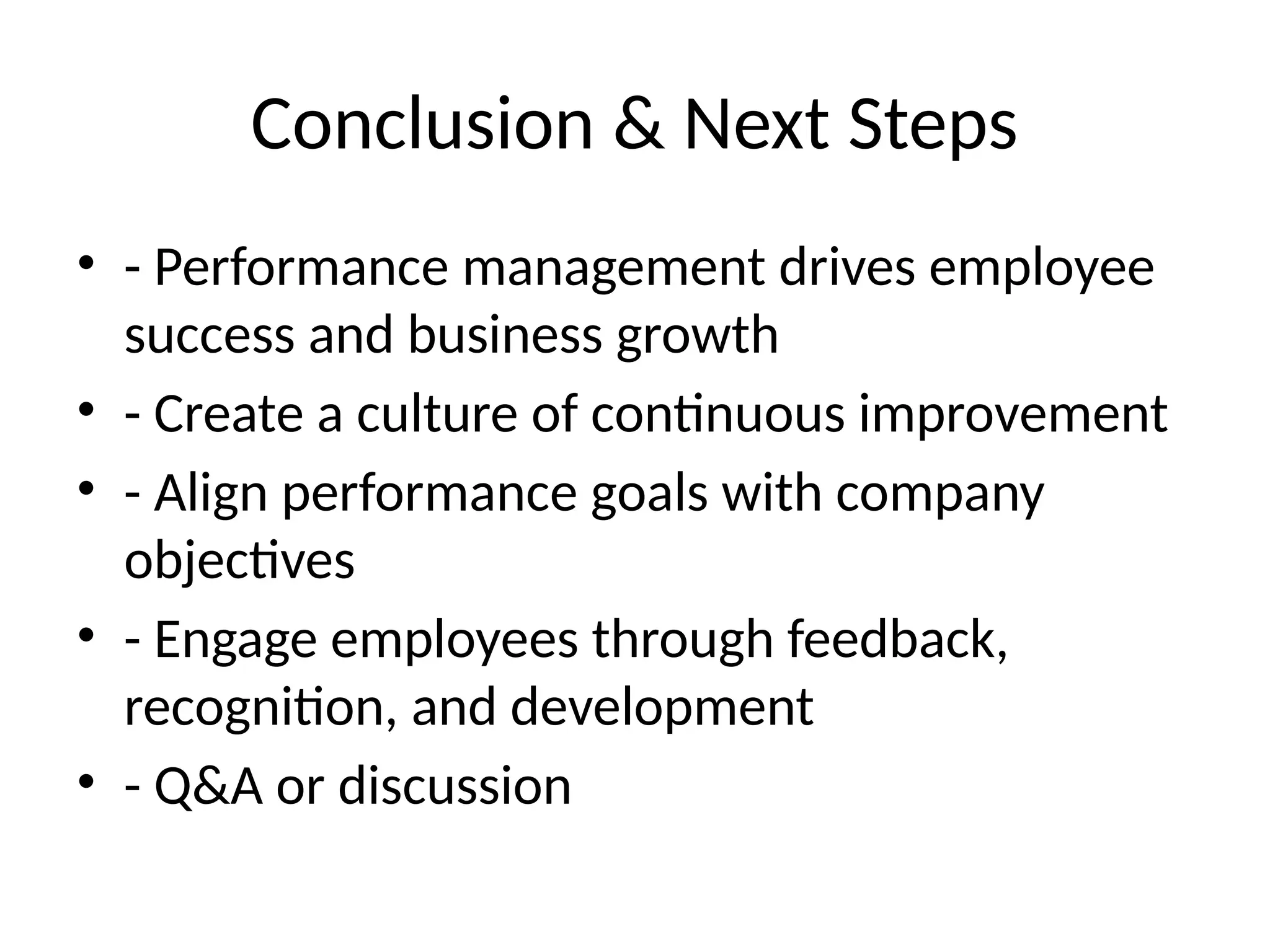 Conclusion & Next Steps

• - Performance management drives employee success and business growth
• - Create a culture of continuous improvement
• - Align performance goals with company objectives
• - Engage employees through feedback, recognition, and development
• - Q&A or discussion